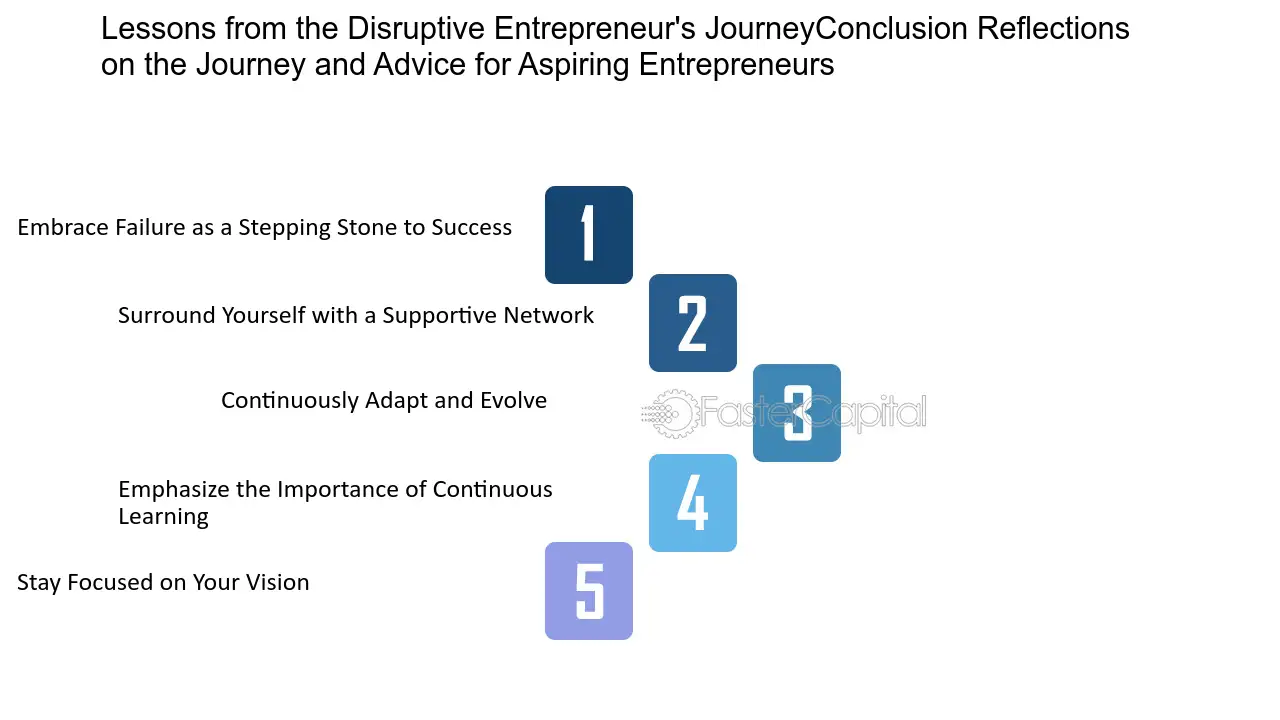 Lessons from the Disruptive Entrepreneur's JourneyConclusion Reflections on the Journey and Advice for Aspiring Entrepreneurs

Embrace Failure as a Stepping Stone to Success
1

Surround Yourself with a Supportive Network
2

Continuously Adapt and Evolve
3

Emphasize the Importance of Continuous Learning
4

Stay Focused on Your Vision
5

FasterCapital